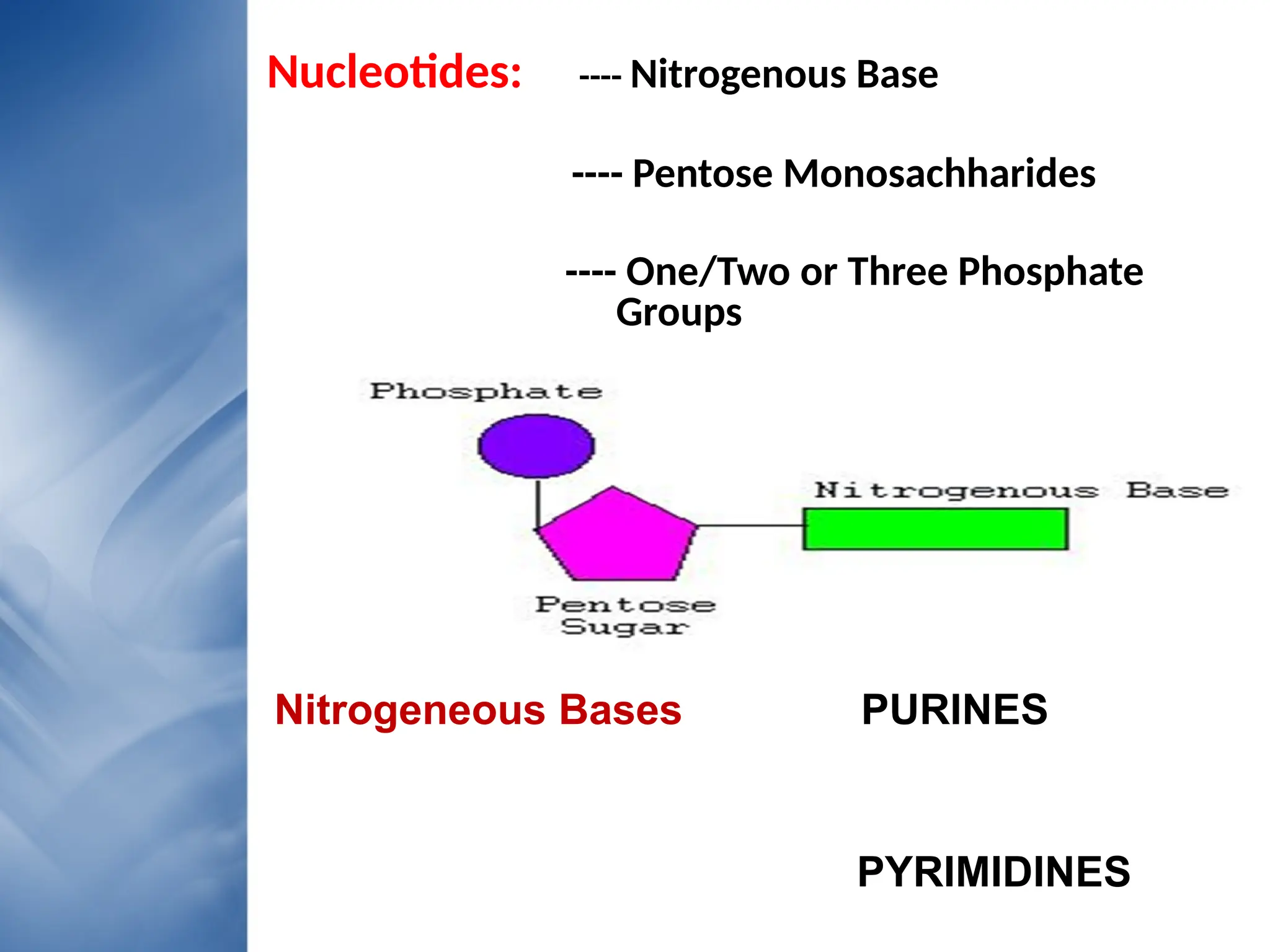 Nucleotides: ---- Nitrogenous Base

---- Pentose Monosachharides

---- One/Two or Three Phosphate Groups

Phosphate

Nitrogenous Base

Pentose Sugar

Nitrogeneous Bases

PURINES

PYRIMIDINES